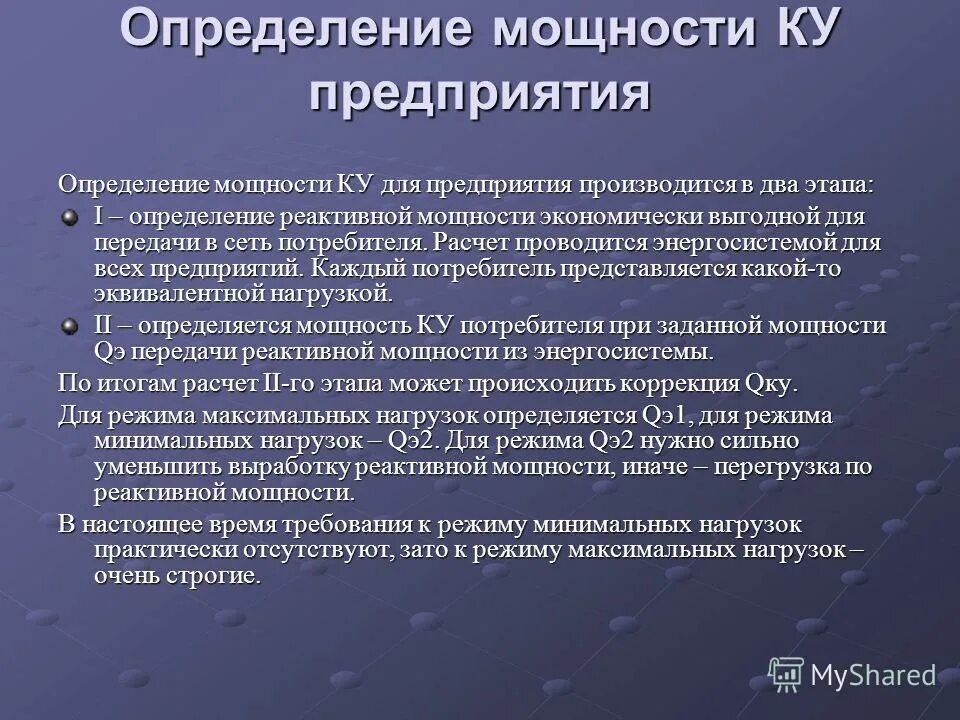 Определение мощности КУ предприятия

Определение мощности КУ для предприятия производится в два этапа:

I – определение реактивной мощности экономически выгодной для передачи в сеть потребителя. Расчет проводится энергосистемой для всех предприятий. Каждый потребитель представляется какой-то эквивалентной нагрузкой.

II – определяется мощность КУ потребителя при заданной мощности Qэ передачи реактивной мощности из энергосистемы.

По итогам расчет II-го этапа может происходить коррекция Qку.

Для режима максимальных нагрузок определяется Qэ1, для режима минимальных нагрузок – Qэ2. Для режима Qэ2 нужно сильно уменьшить выработку реактивной мощности, иначе – перегрузка по реактивной мощности.

В настоящее время требования к режиму минимальных нагрузок практически отсутствуют, зато к режиму максимальных нагрузок – очень строгие.

MyShared